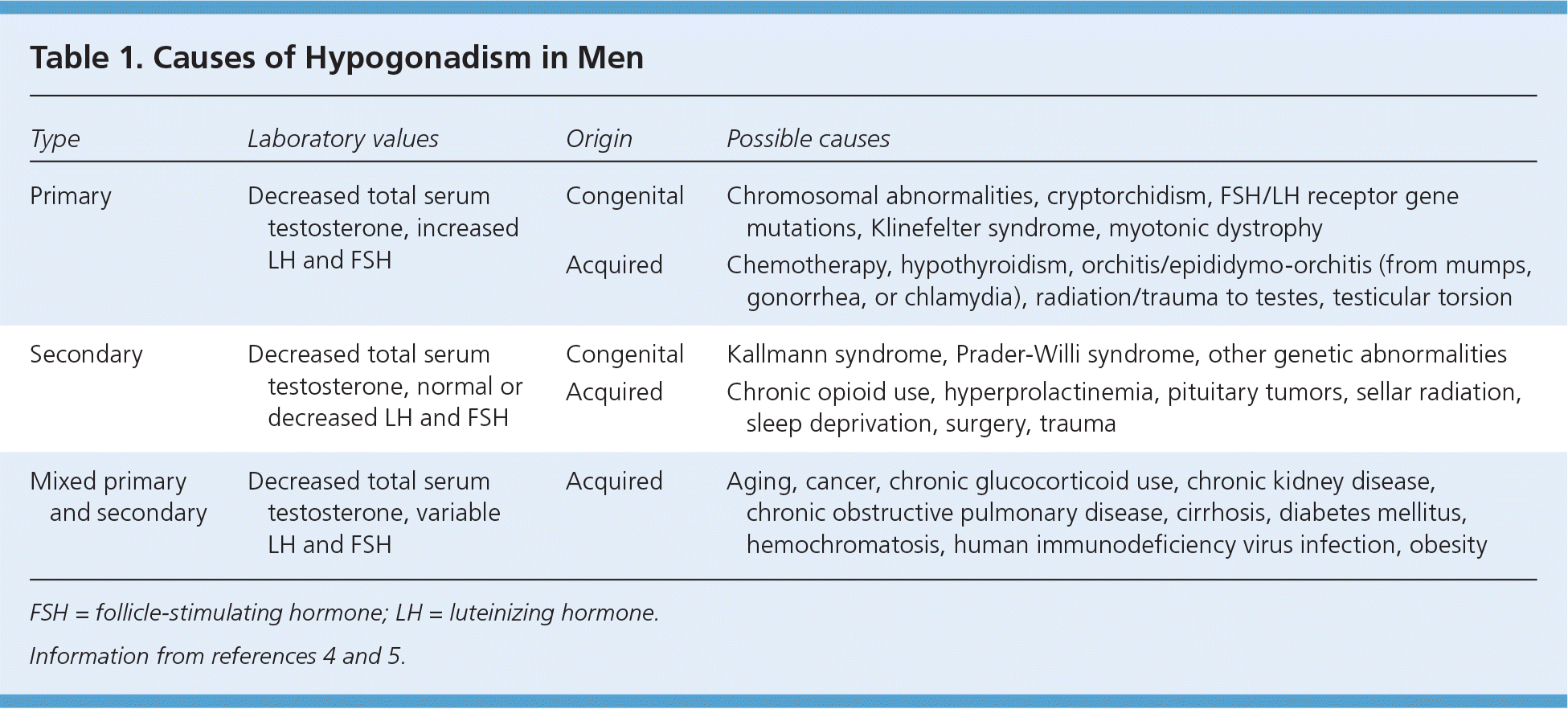 Table 1. Causes of Hypogonadism in Men

| Type | Laboratory values | Origin | Possible causes |
|---|---|---|---|
| Primary | Decreased total serum testosterone, increased LH and FSH | Congenital | Chromosomal abnormalities, cryptorchidism, FSH/LH receptor gene mutations, Klinefelter syndrome, myotonic dystrophy |
| | | Acquired | Chemotherapy, hypothyroidism, orchitis/epididymo-orchitis (from mumps, gonorrhea, or chlamydia), radiation/trauma to testes, testicular torsion |
| Secondary | Decreased total serum testosterone, normal or decreased LH and FSH | Congenital | Kallmann syndrome, Prader-Willi syndrome, other genetic abnormalities |
| | | Acquired | Chronic opioid use, hyperprolactinemia, pituitary tumors, sellar radiation, sleep deprivation, surgery, trauma |
| Mixed primary and secondary | Decreased total serum testosterone, variable LH and FSH | Acquired | Aging, cancer, chronic glucocorticoid use, chronic kidney disease, chronic obstructive pulmonary disease, cirrhosis, diabetes mellitus, hemochromatosis, human immunodeficiency virus infection, obesity |

FSH = follicle-stimulating hormone; LH = luteinizing hormone.

Information from references 4 and 5.